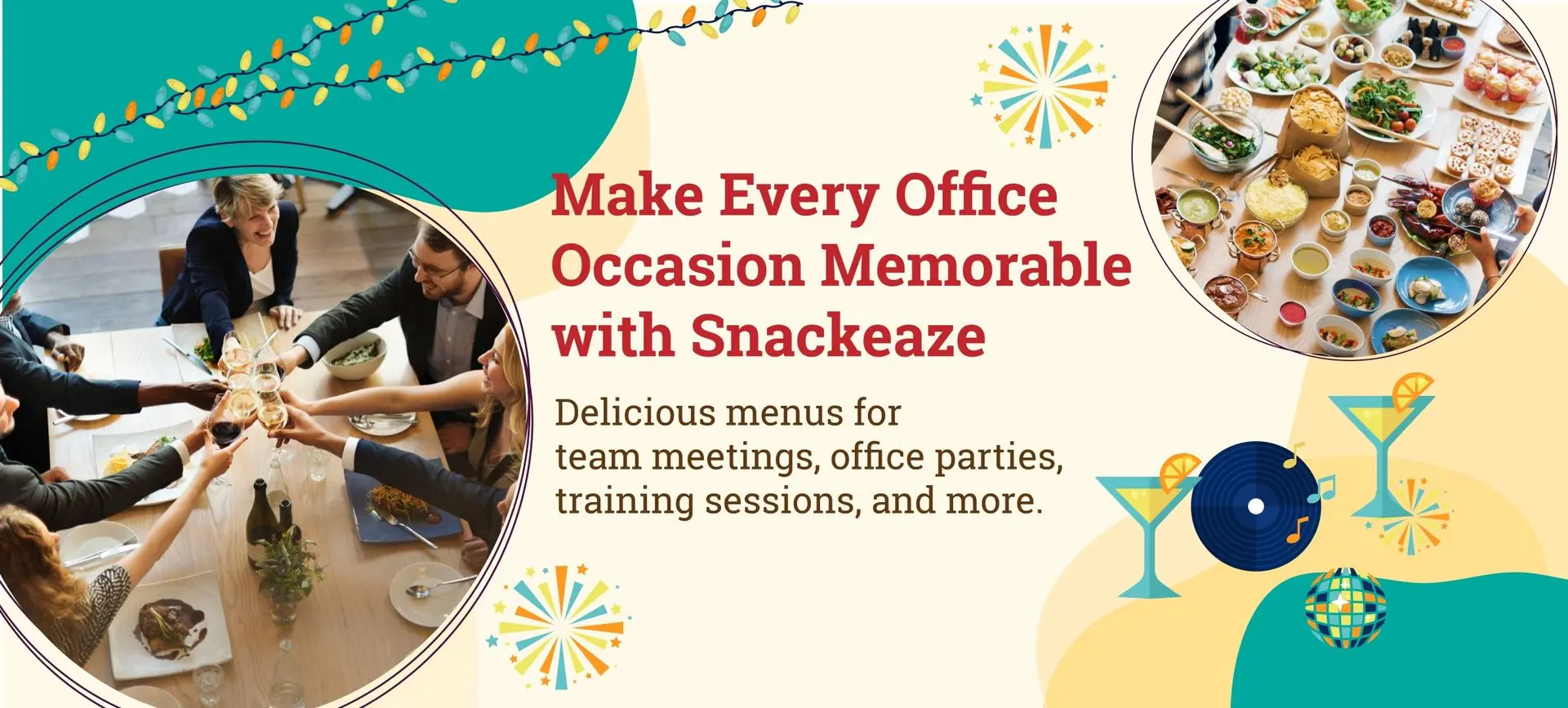 Make Every Office Occasion Memorable with Snackeaze

Delicious menus for team meetings, office parties, training sessions, and more.